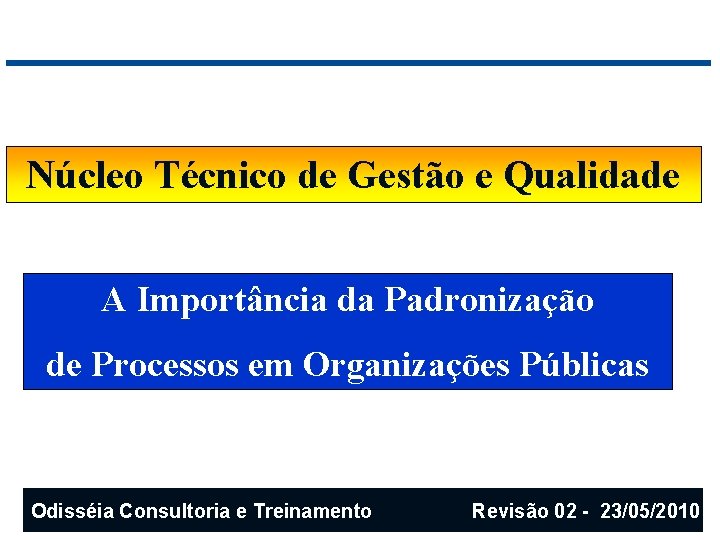 Núcleo Técnico de Gestão e Qualidade

A Importância da Padronização de Processos em Organizações Públicas

Odisséia Consultoria e Treinamento

Revisão 02 - 23/05/2010